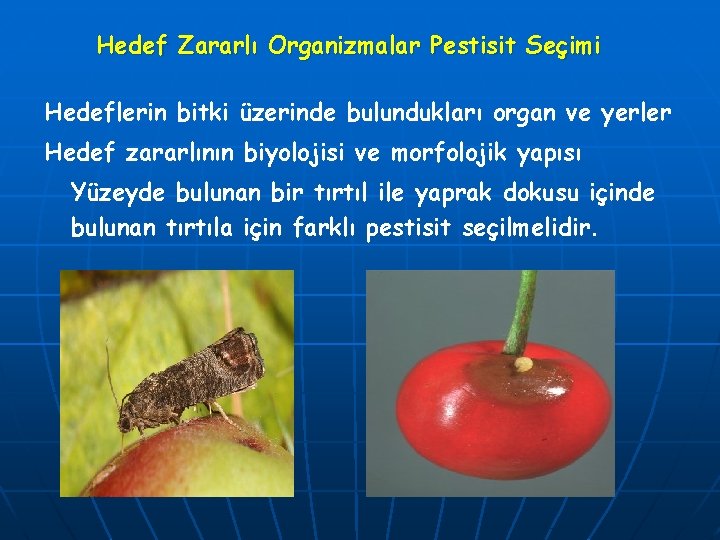 Hedef Zararlı Organizmalar Pestisit Seçimi

Hedeflerin bitki üzerinde bulundukları organ ve yerler

Hedef zararlının biyolojisi ve morfolojik yapısı

Yüzeyde bulunan bir tırtıl ile yaprak dokusu içinde bulunan tırtıla için farklı pestisit seçilmelidir.